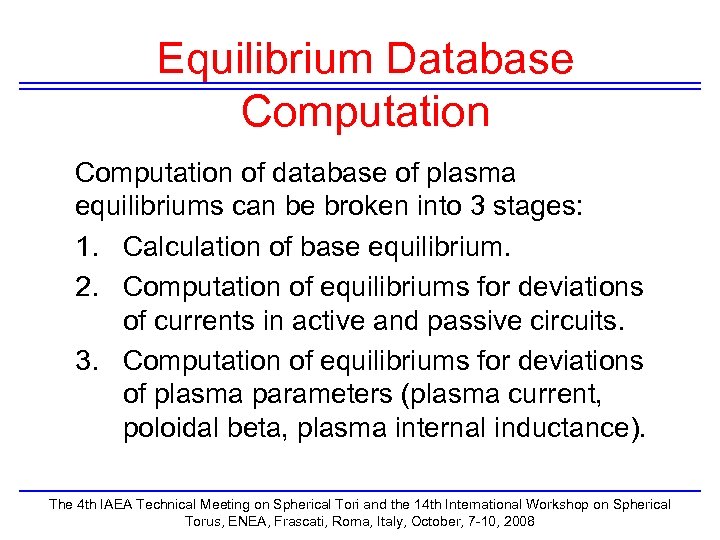 Equilibrium Database Computation

Computation of database of plasma equilibriums can be broken into 3 stages:

1. Calculation of base equilibrium.
2. Computation of equilibriums for deviations of currents in active and passive circuits.
3. Computation of equilibriums for deviations of plasma parameters (plasma current, poloidal beta, plasma internal inductance).

The 4th IAEA Technical Meeting on Spherical Tori and the 14th International Workshop on Spherical Torus, ENEA, Frascati, Roma, Italy, October, 7-10, 2008